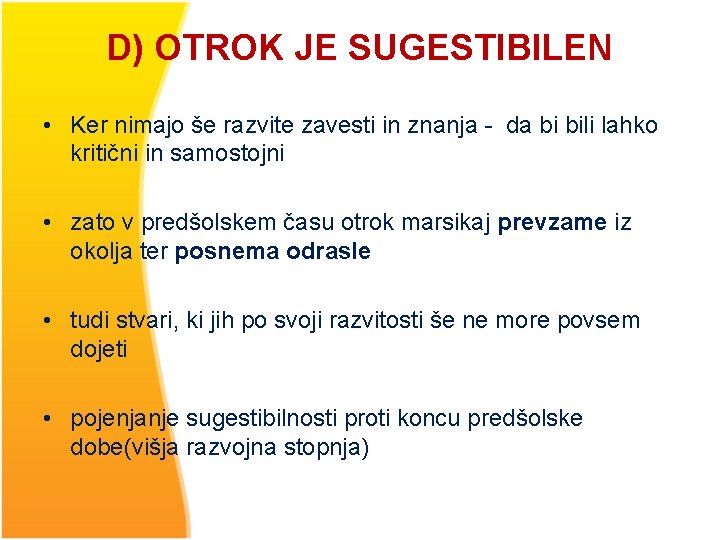 D) OTROK JE SUGESTIBILEN

• Ker nimajo še razvite zavesti in znanja - da bi bili lahko kritični in samostojni

• zato v predšolskem času otrok marsikaj prevzame iz okolja ter posnema odrasle

• tudi stvari, ki jih po svoji razvitosti še ne more povsem dojeti

• pojenjanje sugestibilnosti proti koncu predšolske dobe(višja razvojna stopnja)